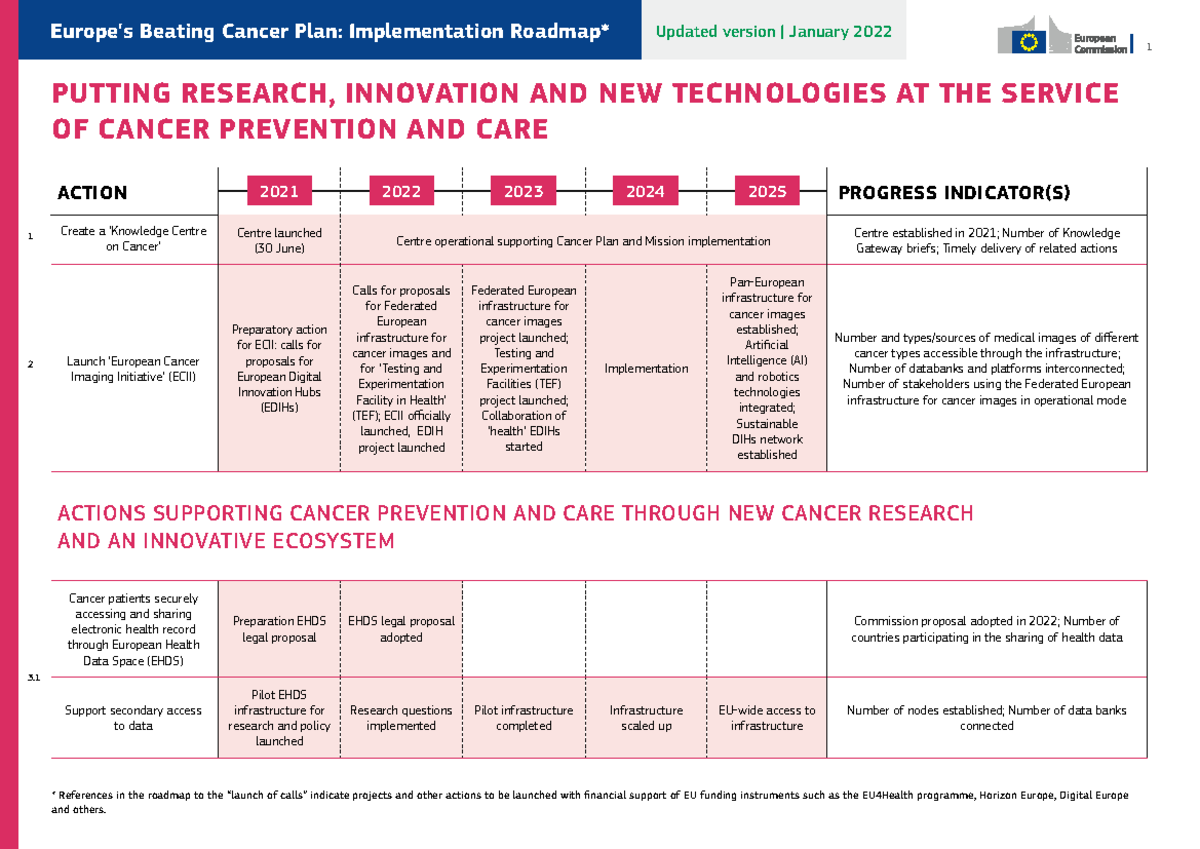 Europe's Beating Cancer Plan: Implementation Roadmap*

Updated version | January 2022

European Commission

1

PUTTING RESEARCH, INNOVATION AND NEW TECHNOLOGIES AT THE SERVICE OF CANCER PREVENTION AND CARE

| | ACTION | 2021 | 2022 | 2023 | 2024 | 2025 | PROGRESS INDICATOR(S) |
|---|---|---|---|---|---|---|---|
| 1 | Create a 'Knowledge Centre on Cancer' | Centre launched (30 June) | Centre operational supporting Cancer Plan and Mission implementation | | | | Centre established in 2021; Number of Knowledge Gateway briefs; Timely delivery of related actions |
| 2 | Launch 'European Cancer Imaging Initiative' (ECII) | Preparatory action for ECII: calls for proposals for European Digital Innovation Hubs (EDIHs) | Calls for proposals for Federated European infrastructure for cancer images and for 'Testing and Experimentation Facility in Health' (TEF); ECII officially launched, EDIH project launched | Federated European infrastructure for cancer images project launched; Testing and Experimentation Facilities (TEF) project launched; Collaboration of 'health' EDIHs started | Implementation | Pan-European infrastructure for cancer images established; Artificial Intelligence (AI) and robotics technologies integrated; Sustainable DIHs network established | Number and types/sources of medical images of different cancer types accessible through the infrastructure; Number of databanks and platforms interconnected; Number of stakeholders using the Federated European infrastructure for cancer images in operational mode |

ACTIONS SUPPORTING CANCER PREVENTION AND CARE THROUGH NEW CANCER RESEARCH AND AN INNOVATIVE ECOSYSTEM

| | | | | | | | |
|---|---|---|---|---|---|---|---|
| 3.1 | Cancer patients securely accessing and sharing electronic health record through European Health Data Space (EHDS) | Preparation EHDS legal proposal | EHDS legal proposal adopted | | | | Commission proposal adopted in 2022; Number of countries participating in the sharing of health data |
| | Support secondary access to data | Pilot EHDS infrastructure for research and policy launched | Research questions implemented | Pilot infrastructure completed | Infrastructure scaled up | EU-wide access to infrastructure | Number of nodes established; Number of data banks connected |

* References in the roadmap to the "launch of calls" indicate projects and other actions to be launched with financial support of EU funding instruments such as the EU4Health programme, Horizon Europe, Digital Europe and others.